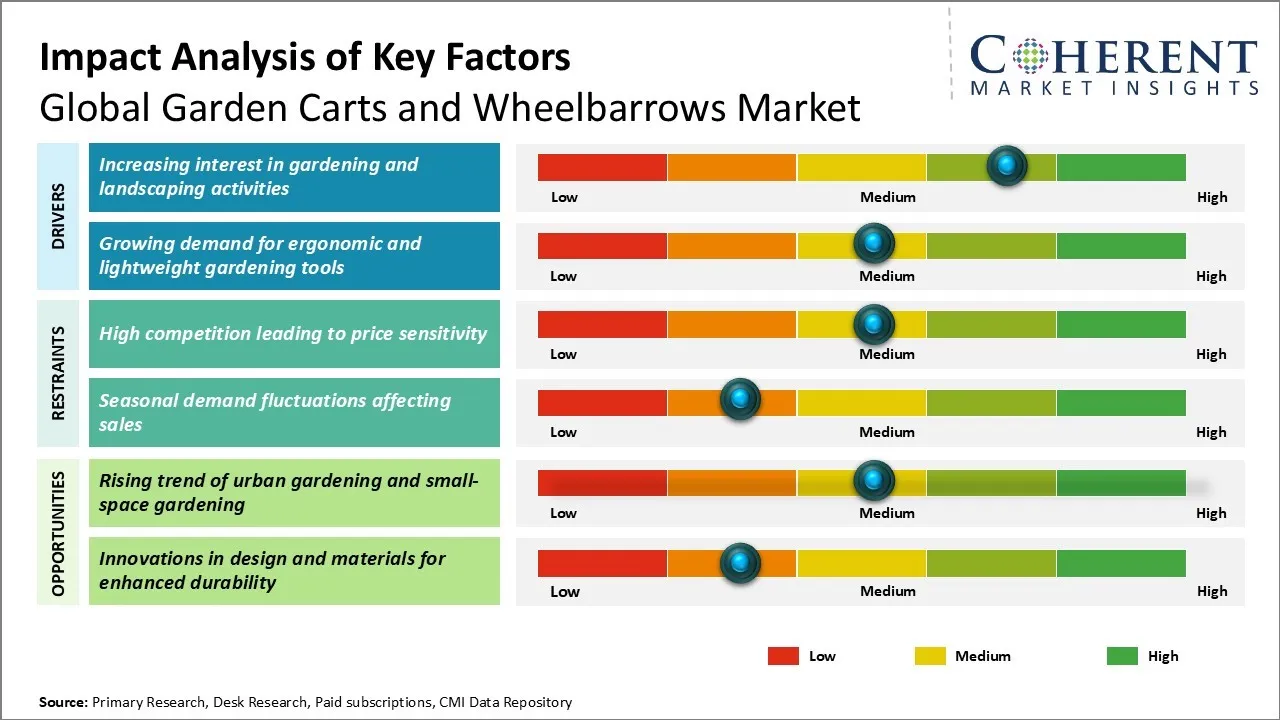 Impact Analysis of Key Factors
Global Garden Carts and Wheelbarrows Market

COHERENT
MARKET INSIGHTS

DRIVERS

Increasing interest in gardening and landscaping activities

Low Medium High

Growing demand for ergonomic and lightweight gardening tools

Low Medium High

RESTRAINTS

High competition leading to price sensitivity

Low Medium High

Seasonal demand fluctuations affecting sales

Low Medium High

OPPORTUNITIES

Rising trend of urban gardening and small-space gardening

Low Medium High

Innovations in design and materials for enhanced durability

Low Medium High

Low Medium High

Source: Primary Research, Desk Research, Paid subscriptions, CMI Data Repository